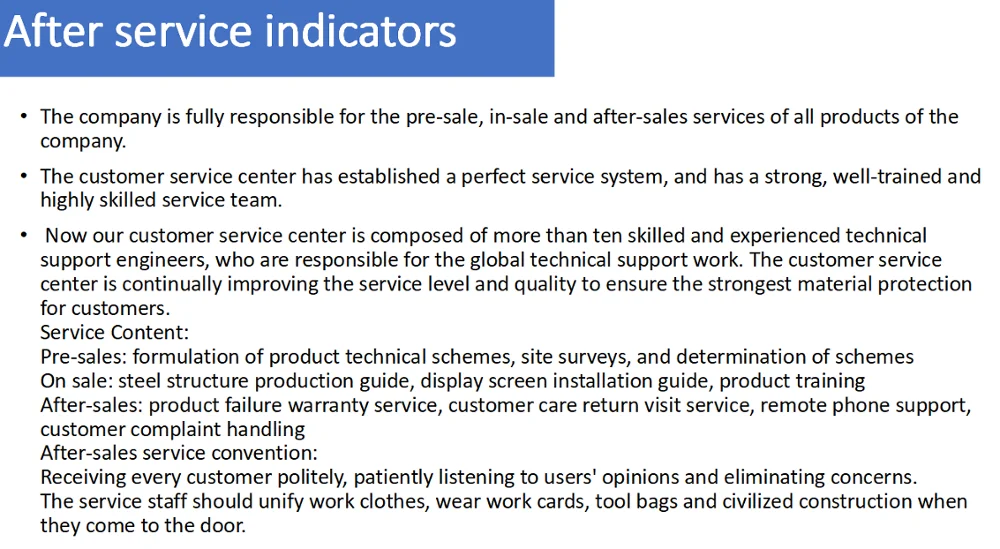 After service indicators

• The company is fully responsible for the pre-sale, in-sale and after-sales services of all products of the company.

• The customer service center has established a perfect service system, and has a strong, well-trained and highly skilled service team.

• Now our customer service center is composed of more than ten skilled and experienced technical support engineers, who are responsible for the global technical support work. The customer service center is continually improving the service level and quality to ensure the strongest material protection for customers.
Service Content:
Pre-sales: formulation of product technical schemes, site surveys, and determination of schemes
On sale: steel structure production guide, display screen installation guide, product training
After-sales: product failure warranty service, customer care return visit service, remote phone support, customer complaint handling
After-sales service convention:
Receiving every customer politely, patiently listening to users' opinions and eliminating concerns.
The service staff should unify work clothes, wear work cards, tool bags and civilized construction when they come to the door.